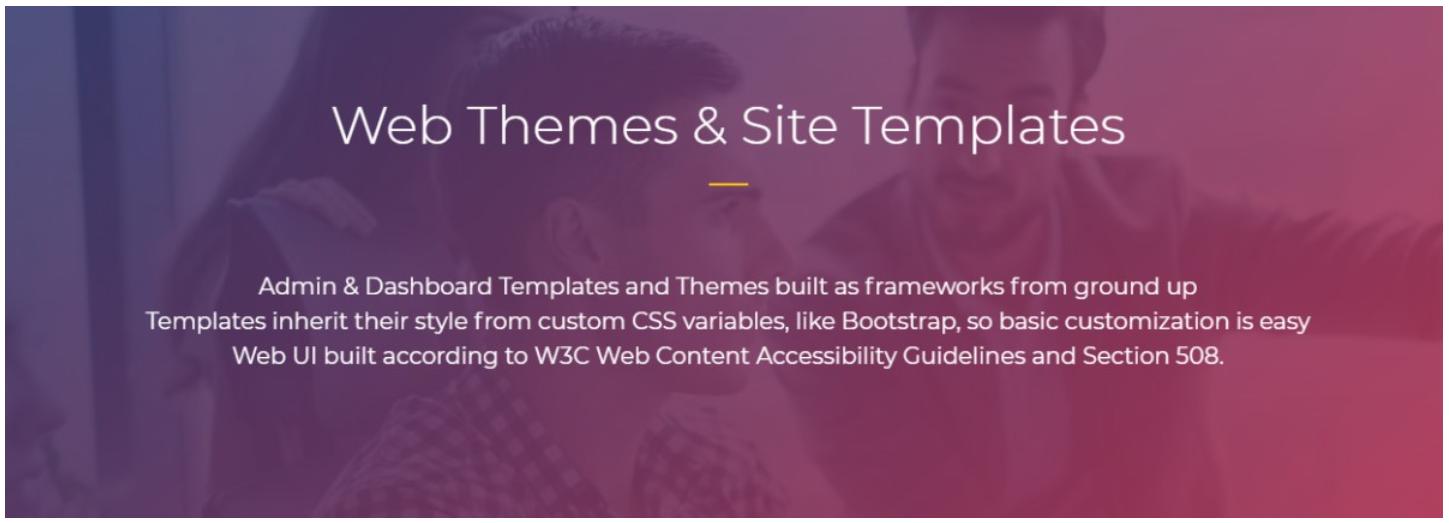 Web Themes & Site Templates

Admin & Dashboard Templates and Themes built as frameworks from ground up
Templates inherit their style from custom CSS variables, like Bootstrap, so basic customization is easy
Web UI built according to W3C Web Content Accessibility Guidelines and Section 508.